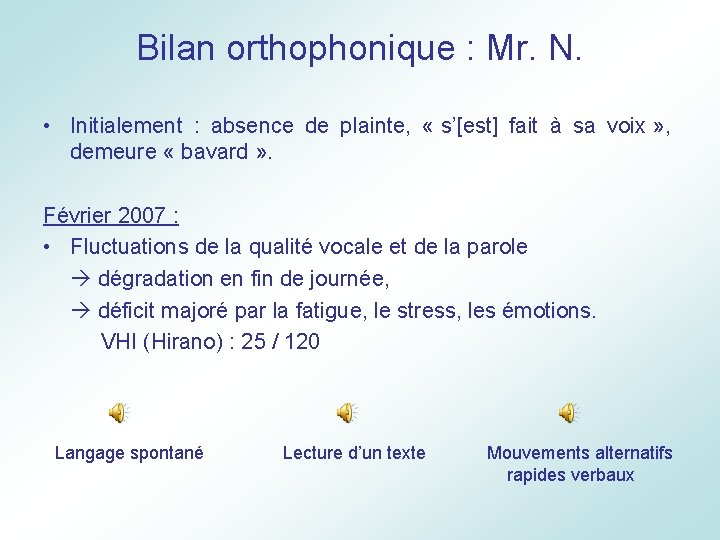 Bilan orthophonique : Mr. N.

• Initialement : absence de plainte, « s'[est] fait à sa voix », demeure « bavard ».

Février 2007 :

• Fluctuations de la qualité vocale et de la parole
→ dégradation en fin de journée,
→ déficit majoré par la fatigue, le stress, les émotions.
VHI (Hirano) : 25 / 120

Langage spontané

Lecture d'un texte

Mouvements alternatifs rapides verbaux